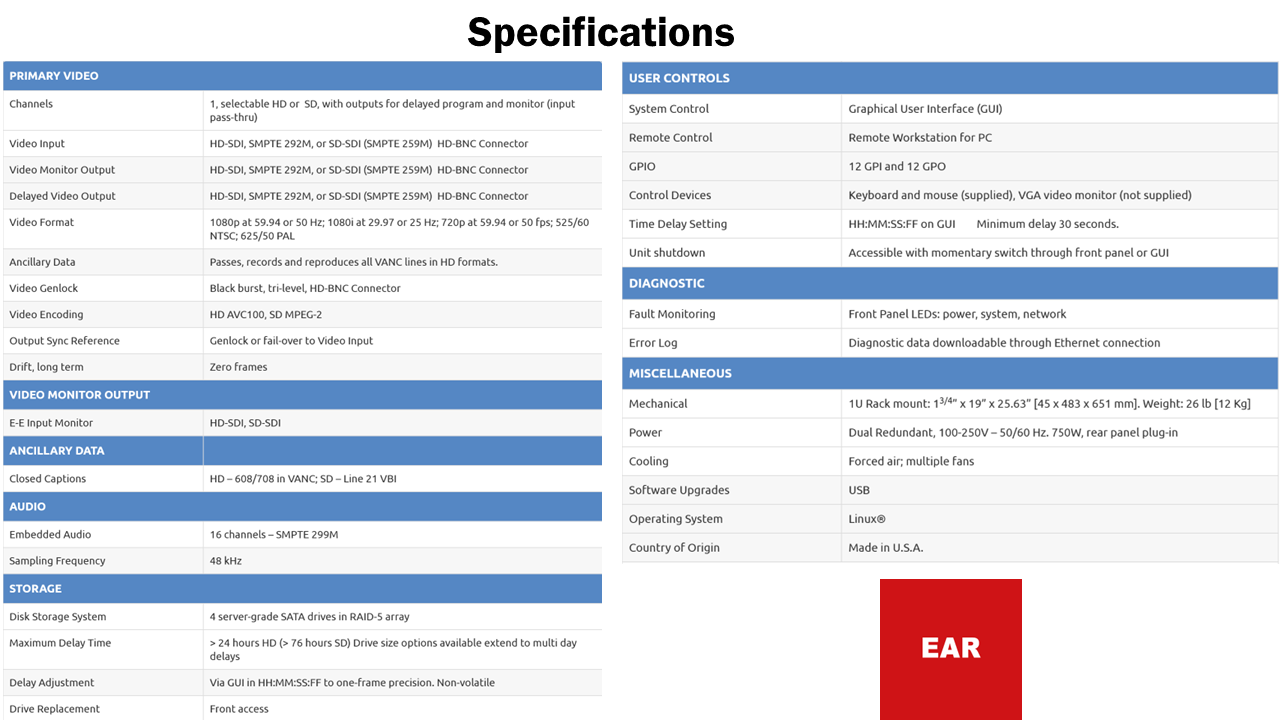 Specifications

| PRIMARY VIDEO | |
|---|---|
| Channels | 1, selectable HD or SD, with outputs for delayed program and monitor (input pass-thru) |
| Video Input | HD-SDI, SMPTE 292M, or SD-SDI (SMPTE 259M) HD-BNC Connector |
| Video Monitor Output | HD-SDI, SMPTE 292M, or SD-SDI (SMPTE 259M) HD-BNC Connector |
| Delayed Video Output | HD-SDI, SMPTE 292M, or SD-SDI (SMPTE 259M) HD-BNC Connector |
| Video Format | 1080p at 59.94 or 50 Hz; 1080i at 29.97 or 25 Hz; 720p at 59.94 or 50 fps; 525/60 NTSC; 625/50 PAL |
| Ancillary Data | Passes, records and reproduces all VANC lines in HD formats. |
| Video Genlock | Black burst, tri-level, HD-BNC Connector |
| Video Encoding | HD AVC100, SD MPEG-2 |
| Output Sync Reference | Genlock or fail-over to Video Input |
| Drift, long term | Zero frames |
| VIDEO MONITOR OUTPUT | |
| E-E Input Monitor | HD-SDI, SD-SDI |
| ANCILLARY DATA | |
| Closed Captions | HD – 608/708 in VANC; SD – Line 21 VBI |
| AUDIO | |
| Embedded Audio | 16 channels – SMPTE 299M |
| Sampling Frequency | 48 kHz |
| STORAGE | |
| Disk Storage System | 4 server-grade SATA drives in RAID-5 array |
| Maximum Delay Time | > 24 hours HD (> 76 hours SD) Drive size options available extend to multi day delays |
| Delay Adjustment | Via GUI in HH:MM:SS:FF to one-frame precision. Non-volatile |
| Drive Replacement | Front access |

| USER CONTROLS | |
|---|---|
| System Control | Graphical User Interface (GUI) |
| Remote Control | Remote Workstation for PC |
| GPIO | 12 GPI and 12 GPO |
| Control Devices | Keyboard and mouse (supplied), VGA video monitor (not supplied) |
| Time Delay Setting | HH:MM:SS:FF on GUI Minimum delay 30 seconds. |
| Unit shutdown | Accessible with momentary switch through front panel or GUI |
| DIAGNOSTIC | |
| Fault Monitoring | Front Panel LEDs: power, system, network |
| Error Log | Diagnostic data downloadable through Ethernet connection |
| MISCELLANEOUS | |
| Mechanical | 1U Rack mount: $1^{3/4}$" x 19" x 25.63" [45 x 483 x 651 mm]. Weight: 26 lb [12 Kg] |
| Power | Dual Redundant, 100-250V – 50/60 Hz. 750W, rear panel plug-in |
| Cooling | Forced air; multiple fans |
| Software Upgrades | USB |
| Operating System | Linux® |
| Country of Origin | Made in U.S.A. |

EAR